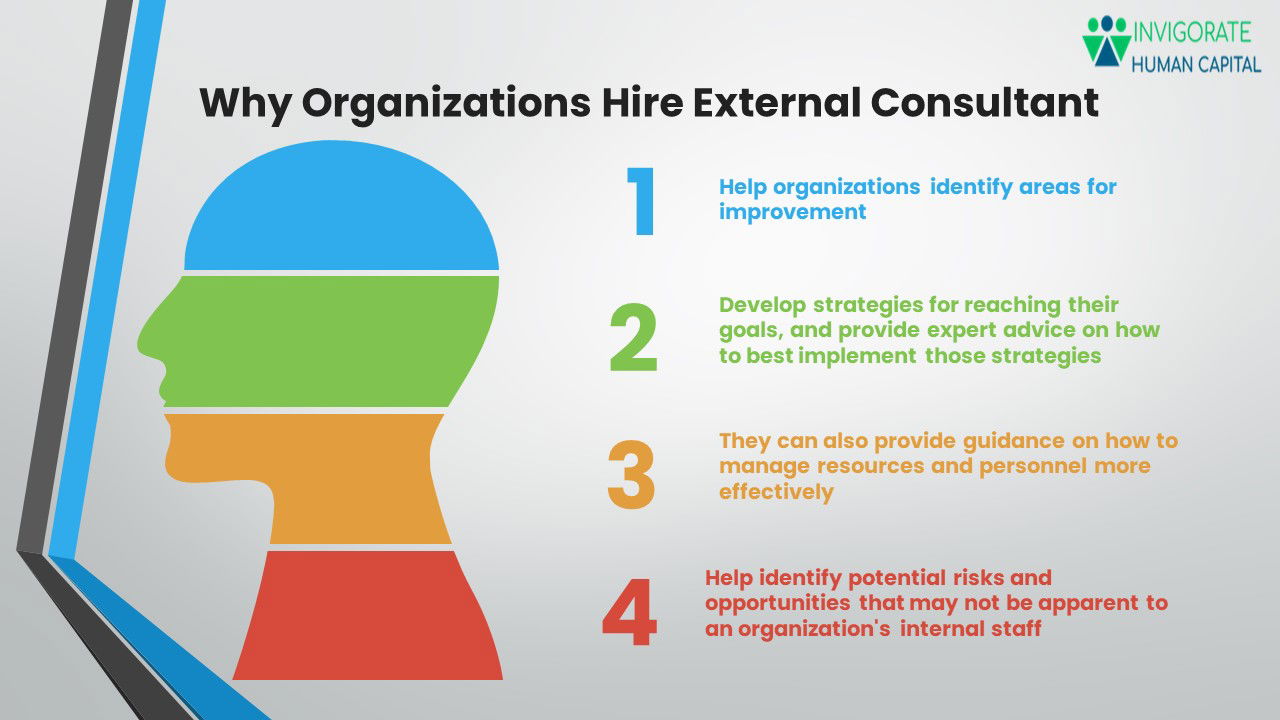 INVIGORATE
HUMAN CAPITAL

Why Organizations Hire External Consultant

1
Help organizations identify areas for improvement

2
Develop strategies for reaching their goals, and provide expert advice on how to best implement those strategies

3
They can also provide guidance on how to manage resources and personnel more effectively

4
Help identify potential risks and opportunities that may not be apparent to an organization's internal staff